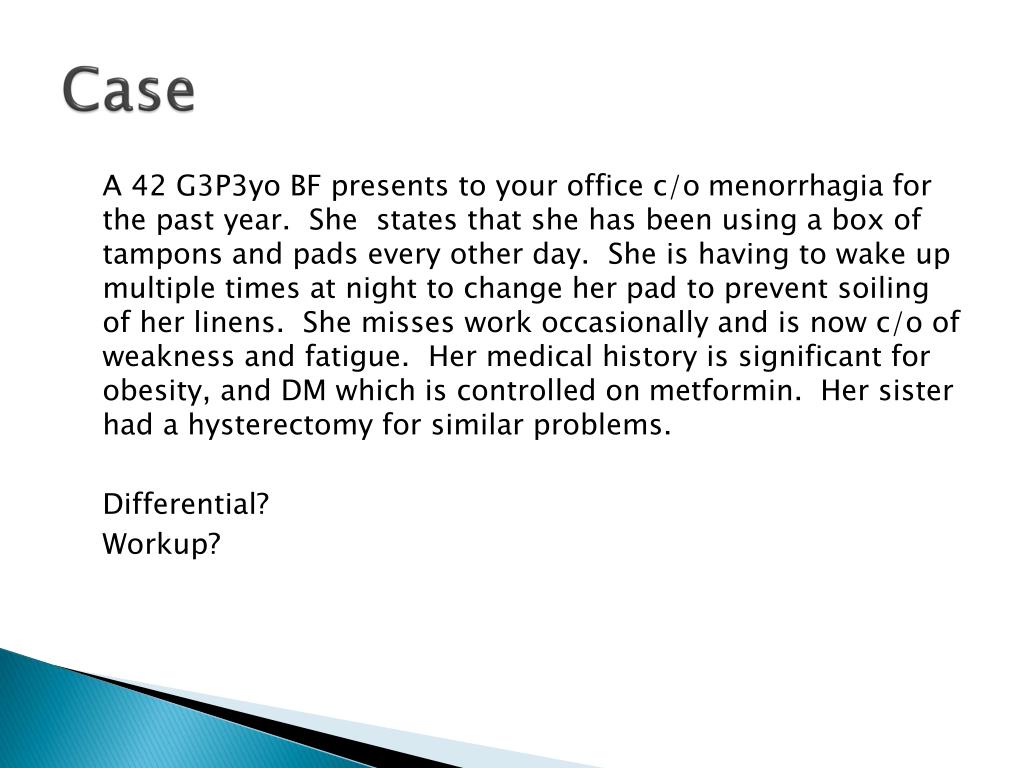 Case

A 42 G3P3yo BF presents to your office c/o menorrhagia for the past year. She states that she has been using a box of tampons and pads every other day. She is having to wake up multiple times at night to change her pad to prevent soiling of her linens. She misses work occasionally and is now c/o of weakness and fatigue. Her medical history is significant for obesity, and DM which is controlled on metformin. Her sister had a hysterectomy for similar problems.

Differential?
Workup?